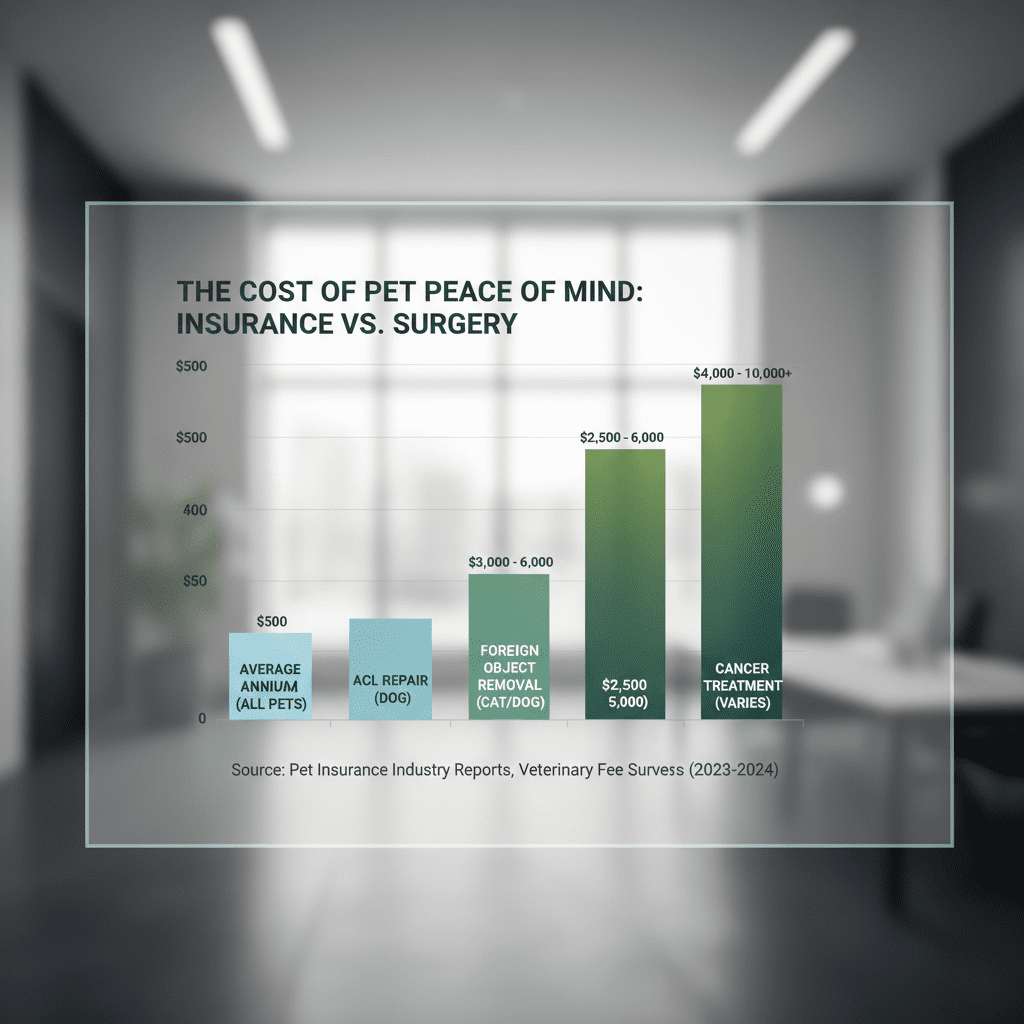 THE COST OF PET PEACE OF MIND: INSURANCE VS. SURGERY

$500
$500
400
$50
0

$500
AVERAGE ANNIUM (ALL PETS)

ACL REPAIR (DOG)

$3,000 - 6,000
FOREIGN OBJECT REMOVAL (CAT/DOG)

$2,500 - 6,000
$2,500 5,000)

$4,000 - 10,000+
CANCER TREATMENT (VARIES)

Source: Pet Insurance Industry Reports, Veterinary Fee Survess (2023-2024)